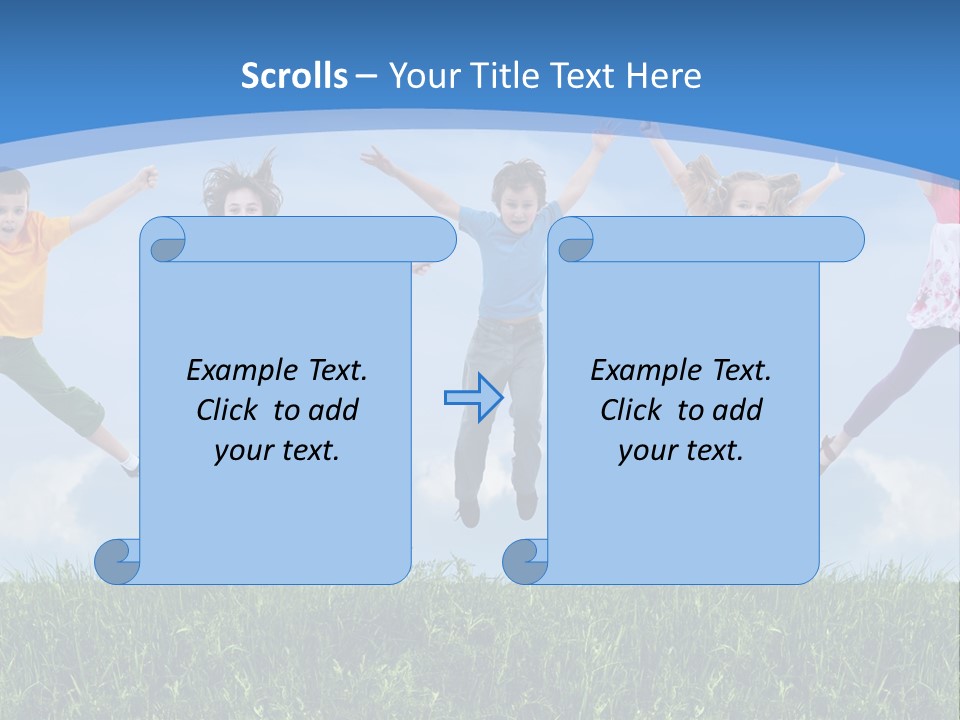 Scrolls – Your Title Text Here

Example Text. Click to add your text.

Example Text. Click to add your text.